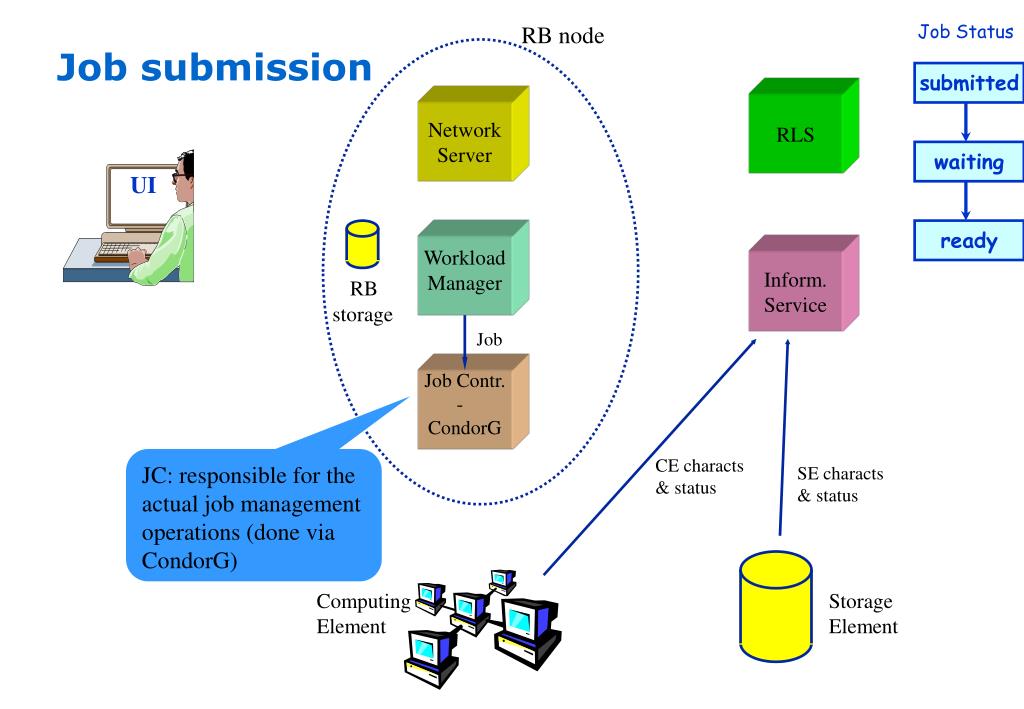 Job submission

RB node

Job Status

submitted

waiting

ready

UI

Network Server

RB storage

Workload Manager

Job

Job Contr. - CondorG

RLS

Inform. Service

JC: responsible for the actual job management operations (done via CondorG)

CE characts & status

SE characts & status

Computing Element

Storage Element